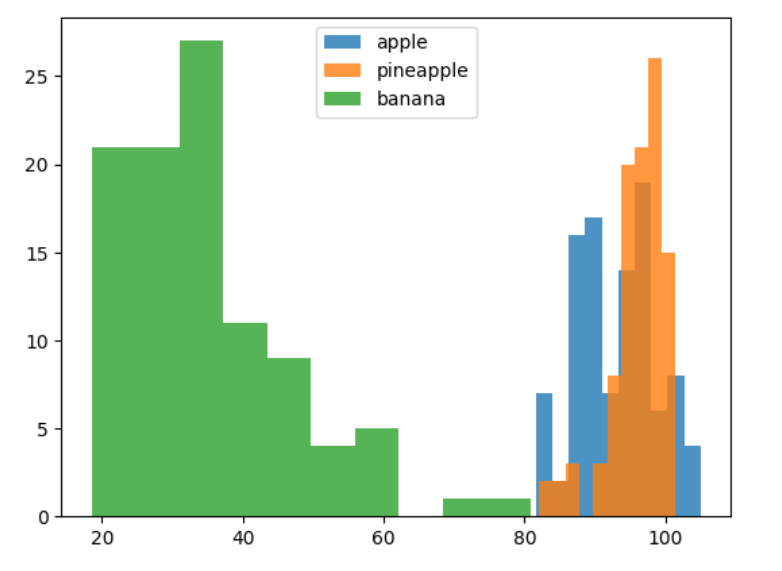 apple
pineapple
banana

25
20
15
10
5
0

20
40
60
80
100